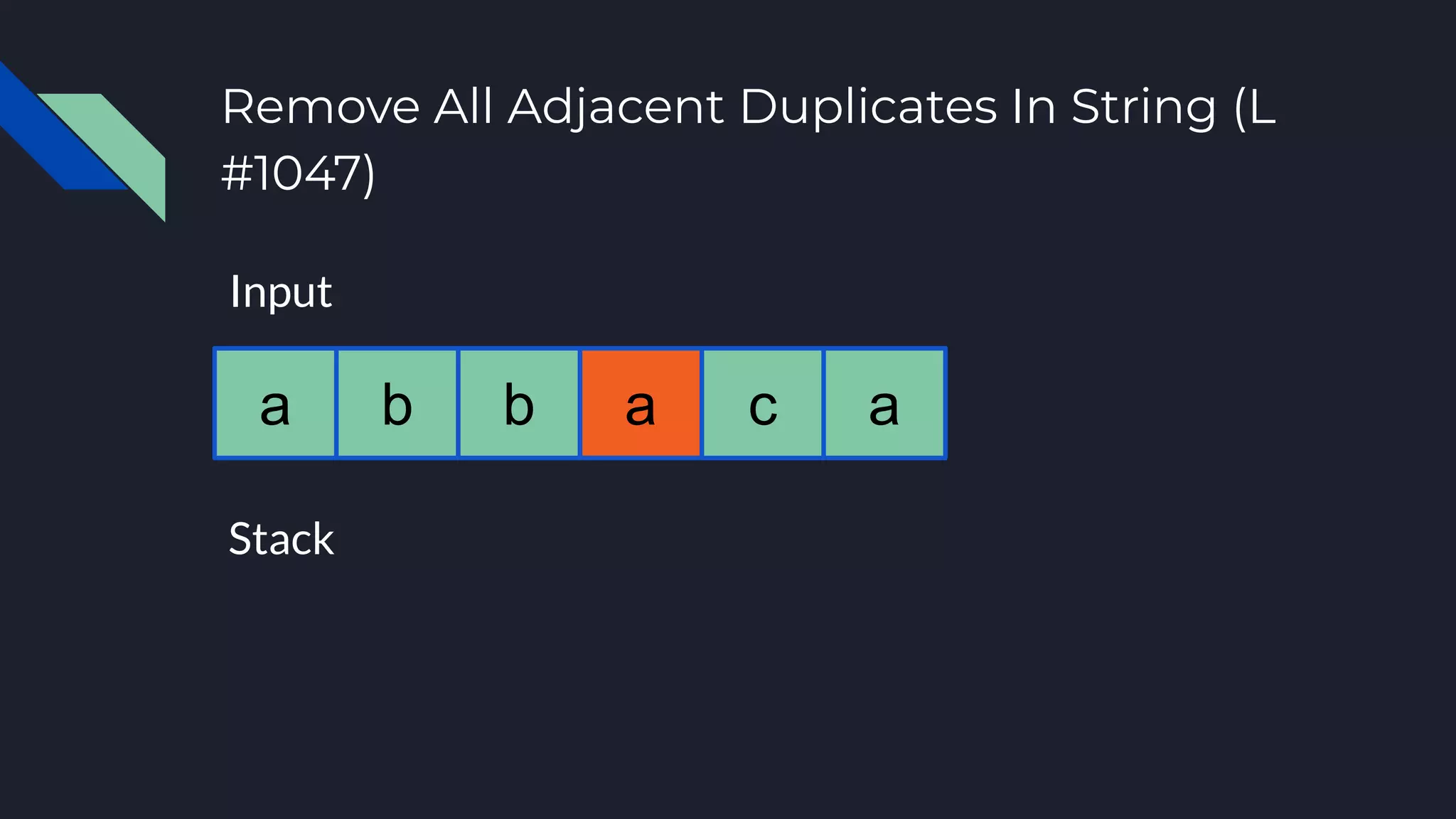 Remove All Adjacent Duplicates In String (L #1047)

Input

| a | b | b | a | c | a |
|---|---|---|---|---|---|

Stack